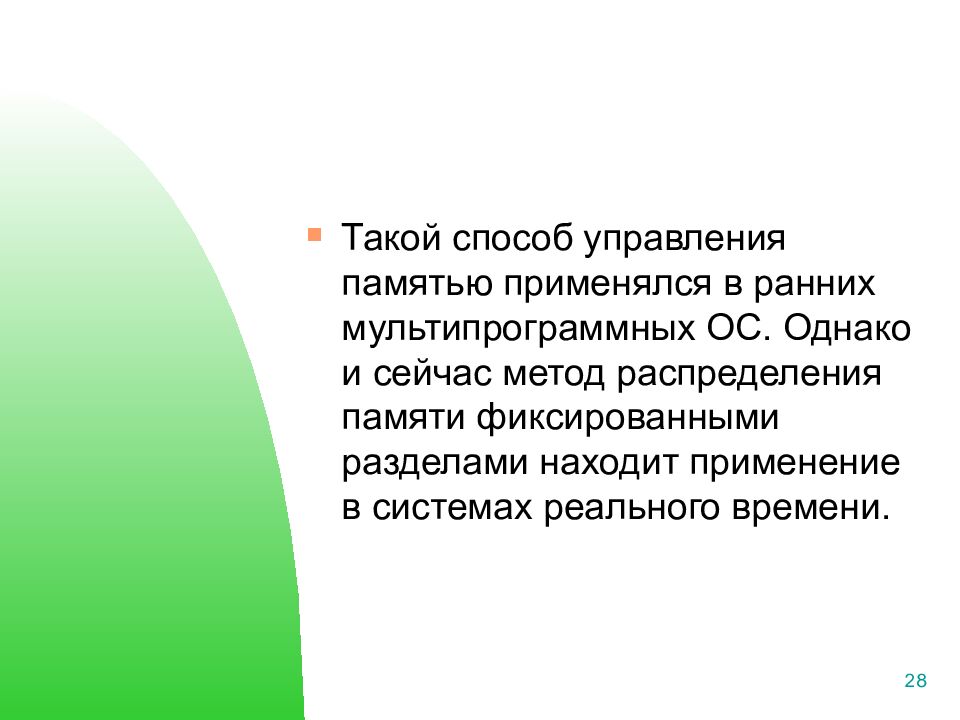 Такой способ управления памятью применялся в ранних мультипрограммных ОС. Однако и сейчас метод распределения памяти фиксированными разделами находит применение в системах реального времени.

28